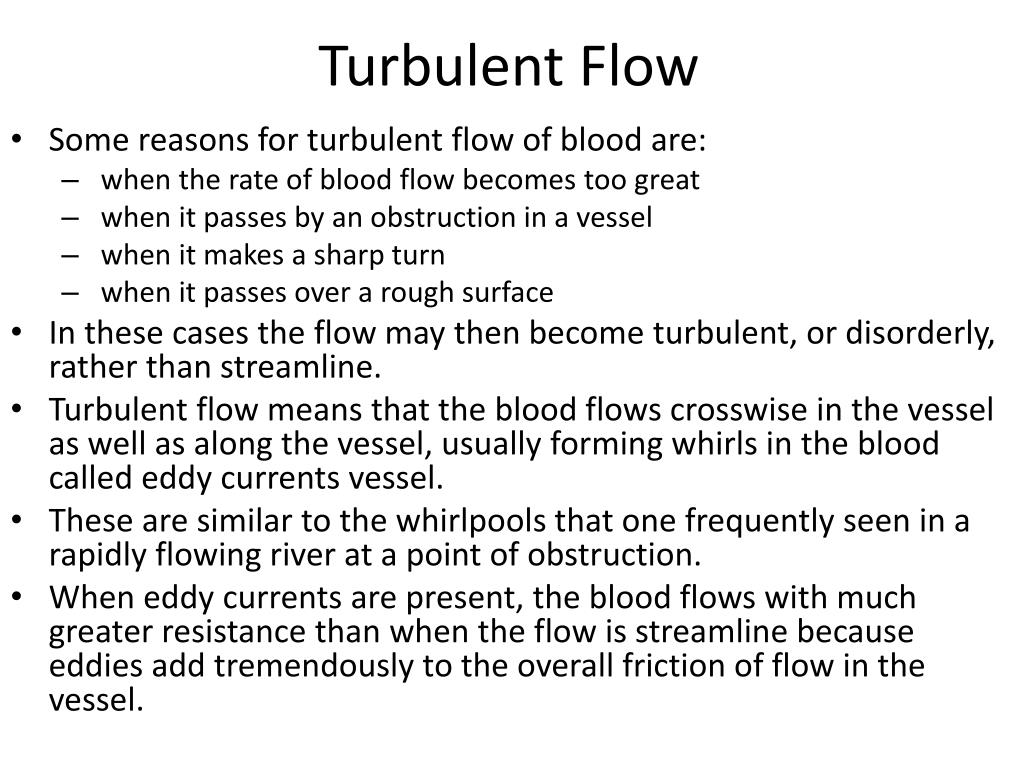 Turbulent Flow

• Some reasons for turbulent flow of blood are:
  – when the rate of blood flow becomes too great
  – when it passes by an obstruction in a vessel
  – when it makes a sharp turn
  – when it passes over a rough surface
• In these cases the flow may then become turbulent, or disorderly, rather than streamline.
• Turbulent flow means that the blood flows crosswise in the vessel as well as along the vessel, usually forming whirls in the blood called eddy currents vessel.
• These are similar to the whirlpools that one frequently seen in a rapidly flowing river at a point of obstruction.
• When eddy currents are present, the blood flows with much greater resistance than when the flow is streamline because eddies add tremendously to the overall friction of flow in the vessel.